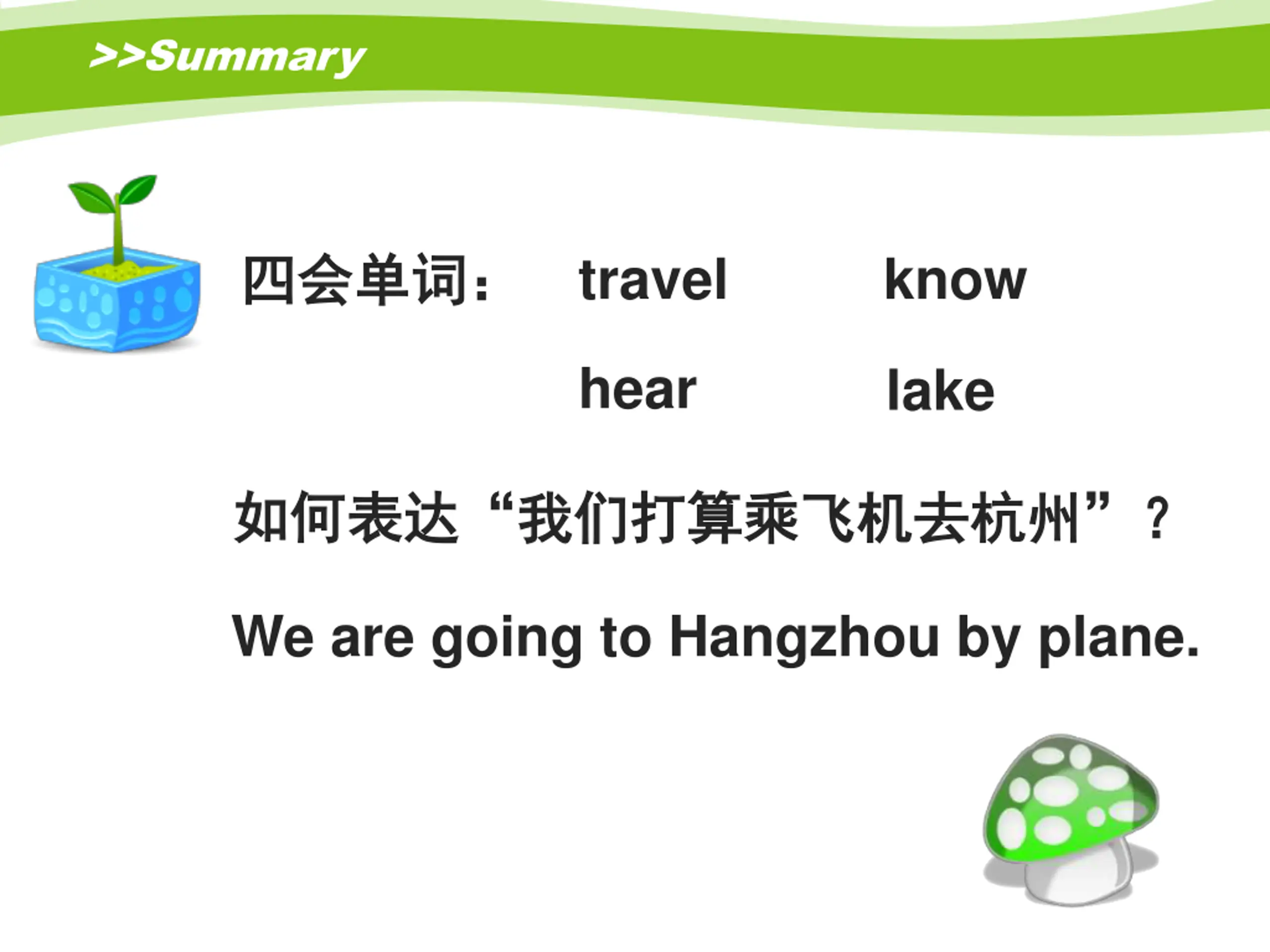 >>Summary

四会单词： travel know

hear lake

如何表达“我们打算乘飞机去杭州”？

We are going to Hangzhou by plane.